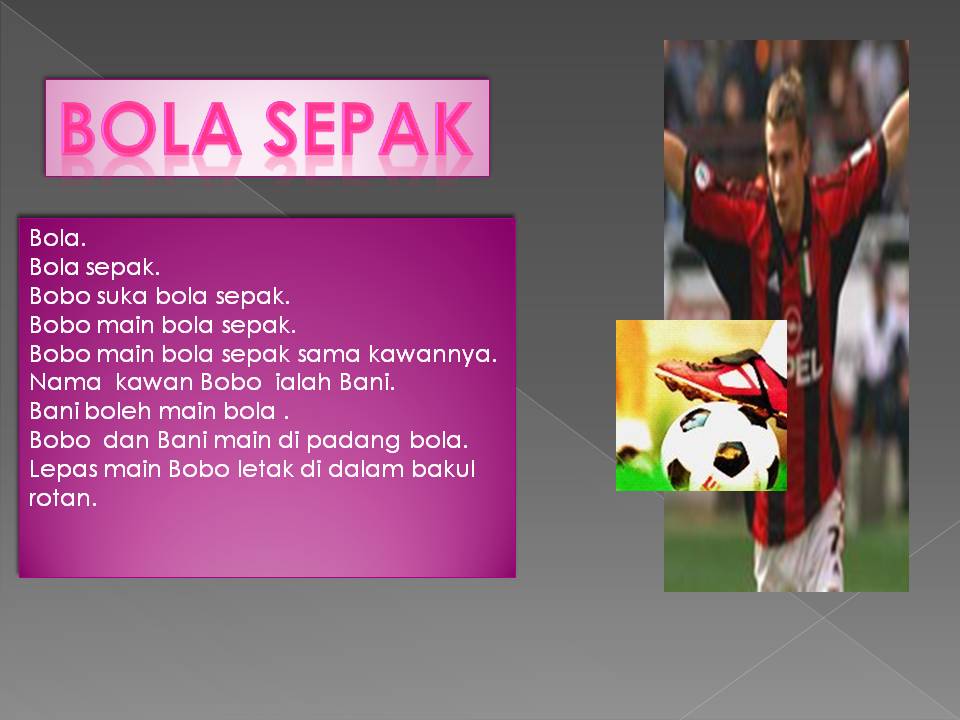 BOLA SEPAK

Bola.
Bola sepak.
Bobo suka bola sepak.
Bobo main bola sepak.
Bobo main bola sepak sama kawannya.
Nama kawan Bobo ialah Bani.
Bani boleh main bola .
Bobo dan Bani main di padang bola.
Lepas main Bobo letak di dalam bakul rotan.

PEL